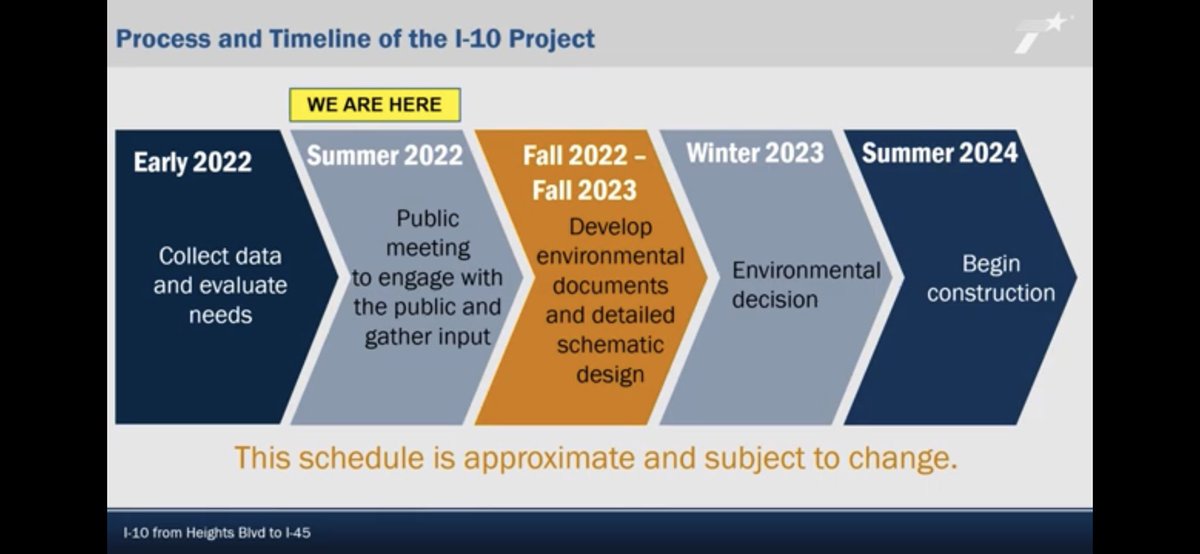 Process and Timeline of the I-10 Project

WE ARE HERE

Early 2022
Collect data and evaluate needs

Summer 2022
Public meeting to engage with the public and gather input

Fall 2022 – Fall 2023
Develop environmental documents and detailed schematic design

Winter 2023
Environmental decision

Summer 2024
Begin construction

This schedule is approximate and subject to change.

I-10 from Heights Blvd to I-45